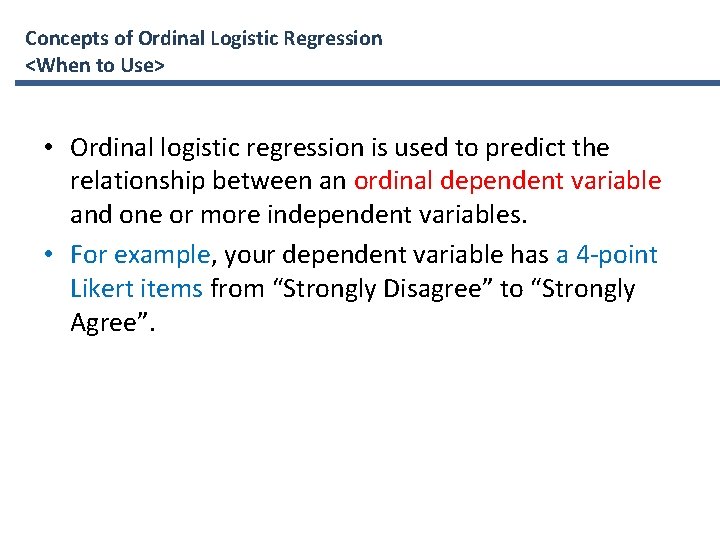 Concepts of Ordinal Logistic Regression
<When to Use>

• Ordinal logistic regression is used to predict the relationship between an ordinal dependent variable and one or more independent variables.

• For example, your dependent variable has a 4-point Likert items from “Strongly Disagree” to “Strongly Agree”.